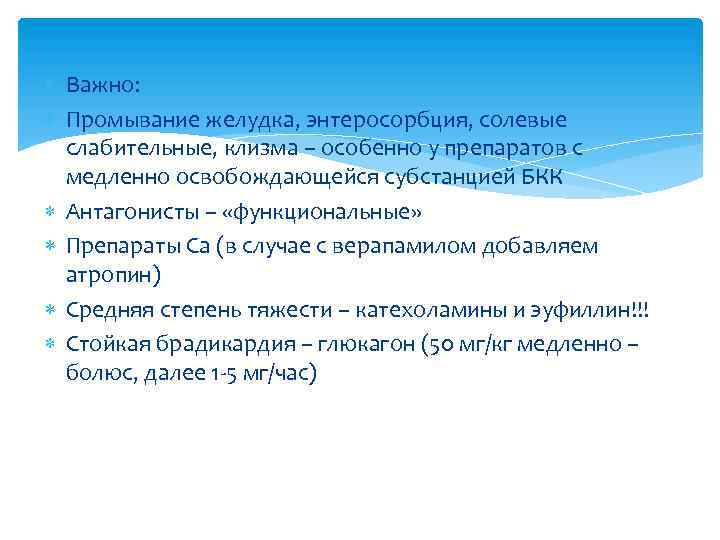 Важно:

Промывание желудка, энтеросорбция, солевые слабительные, клизма – особенно у препаратов с медленно освобождающейся субстанцией БКК

Антагонисты – «функциональные»

Препараты Са (в случае с верапамилом добавляем атропин)

Средняя степень тяжести – катехоламины и эуфиллин!!!

Стойкая брадикардия – глюкагон (50 мг/кг медленно – болюс, далее 1-5 мг/час)